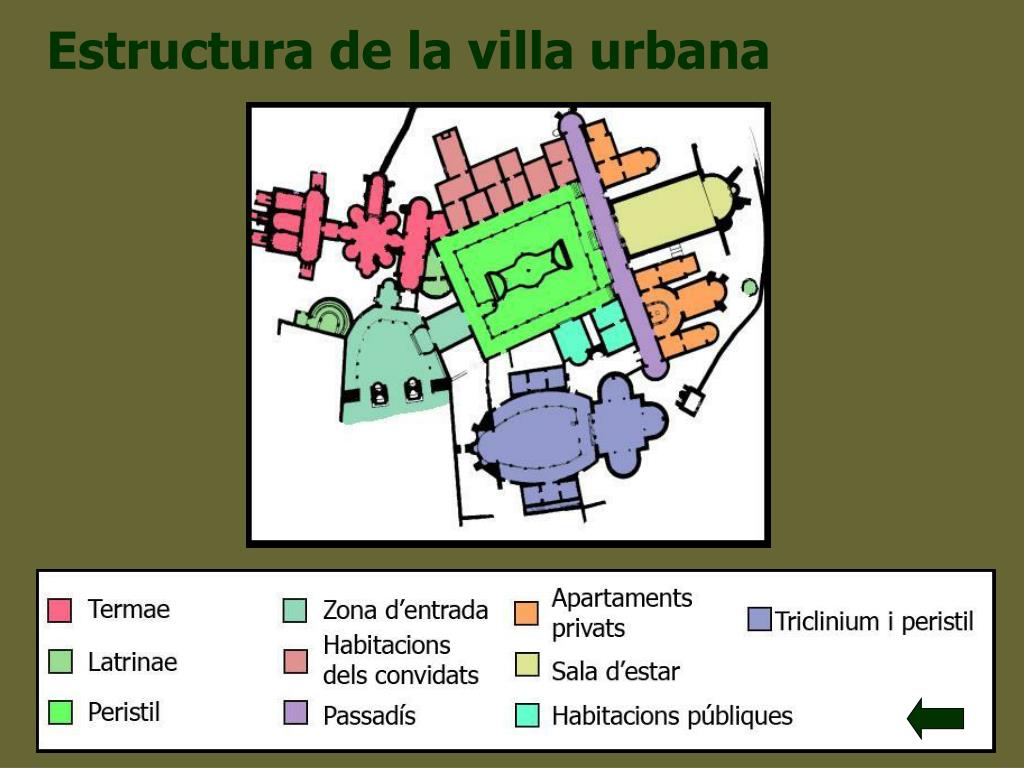 Estructura de la villa urbana

Termae
Latrinae
Peristil

Zona d’entrada
Habitacions dels convidats
Passadís

Apartaments privats
Sala d’estar
Habitacions públiques

Triclinium i peristil